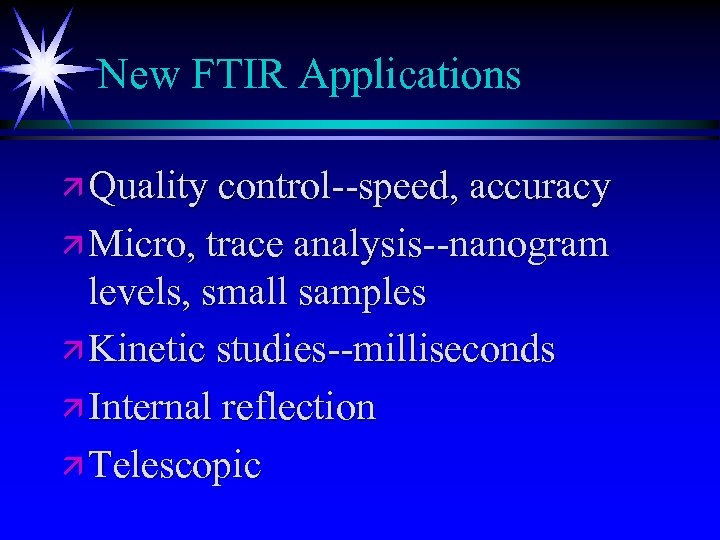 New FTIR Applications

Quality control--speed, accuracy

Micro, trace analysis--nanogram levels, small samples

Kinetic studies--milliseconds

Internal reflection

Telescopic